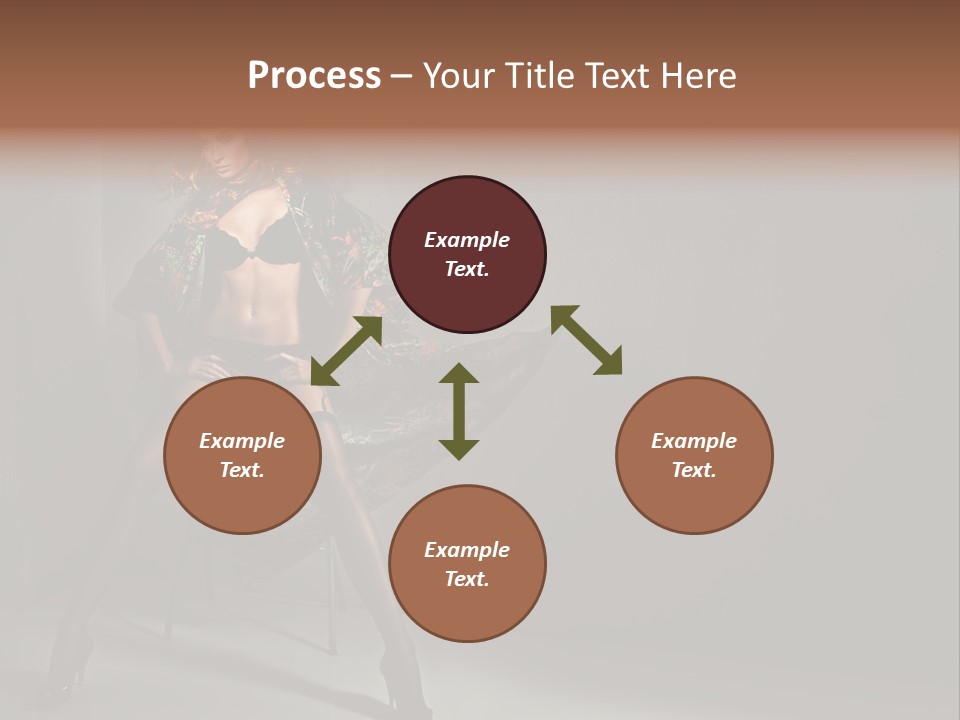 Process – Your Title Text Here

Example Text.

Example Text.

Example Text.

Example Text.